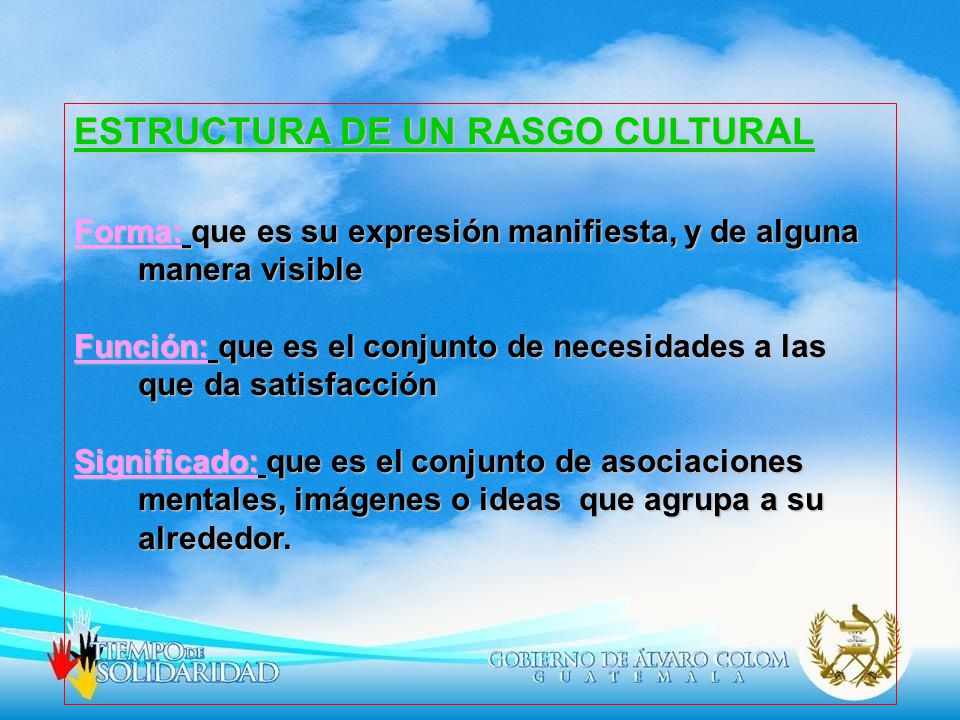 ESTRUCTURA DE UN RASGO CULTURAL

Forma: que es su expresión manifiesta, y de alguna manera visible

Función: que es el conjunto de necesidades a las que da satisfacción

Significado: que es el conjunto de asociaciones mentales, imágenes o ideas que agrupa a su alrededor.

TIEMPO DE SOLIDARIDAD

GOBIERNO DE ÁLVARO COLOM
GUATEMALA